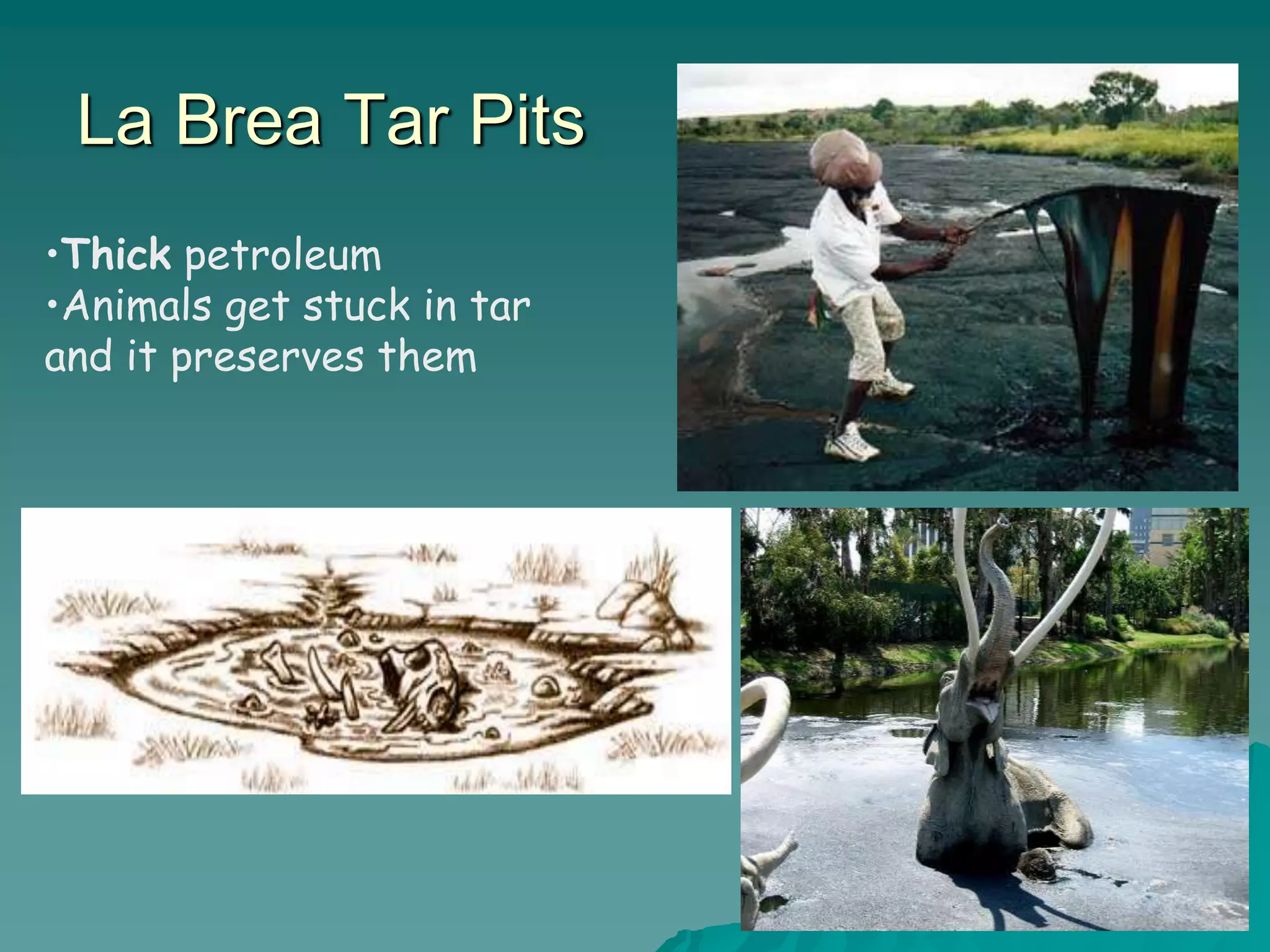 La Brea Tar Pits

•Thick petroleum
•Animals get stuck in tar and it preserves them